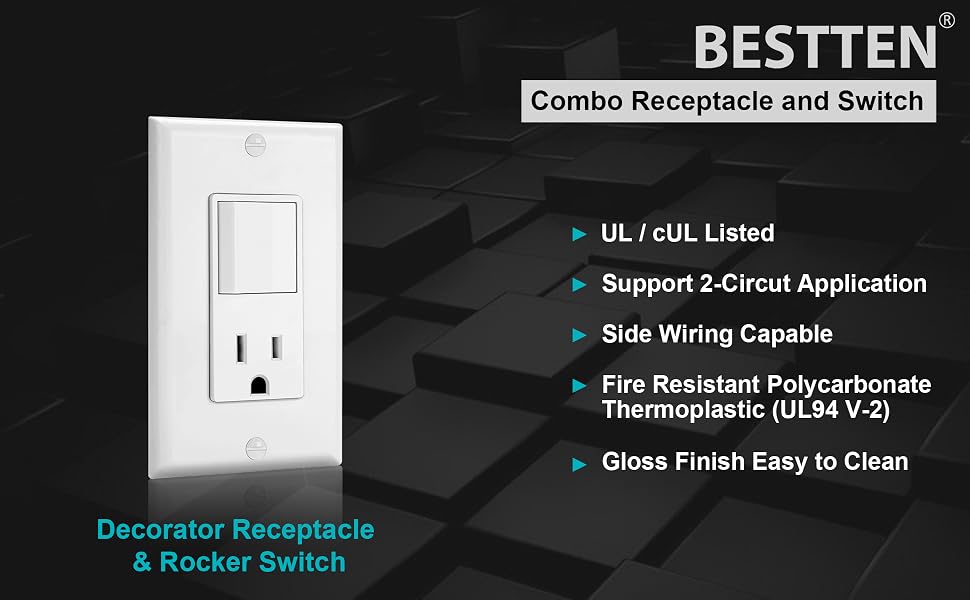 BESTTEN®

Combo Receptacle and Switch

► UL / cUL Listed

► Support 2-Circut Application

► Side Wiring Capable

► Fire Resistant Polycarbonate Thermoplastic (UL94 V-2)

► Gloss Finish Easy to Clean

Decorator Receptacle & Rocker Switch